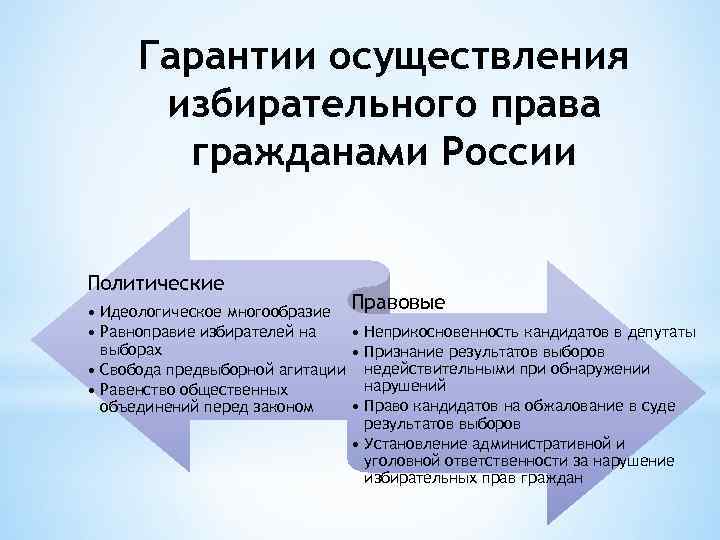 Гарантии осуществления избирательного права гражданами России

Политические
• Идеологическое многообразие
• Равноправие избирателей на выборах
• Свобода предвыборной агитации
• Равенство общественных объединений перед законом

Правовые
• Неприкосновенность кандидатов в депутаты
• Признание результатов выборов недействительными при обнаружении нарушений
• Право кандидатов на обжалование в суде результатов выборов
• Установление административной и уголовной ответственности за нарушение избирательных прав граждан